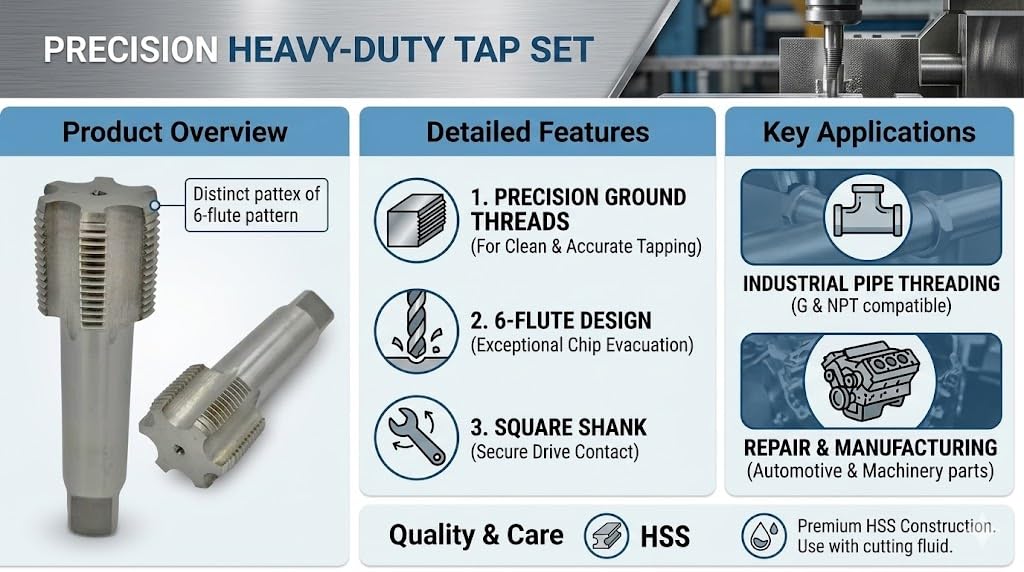 PRECISION HEAVY-DUTY TAP SET

Product Overview

Distinct pattex of 6-flute pattern

Detailed Features

1. PRECISION GROUND THREADS
(For Clean & Accurate Tapping)

2. 6-FLUTE DESIGN
(Exceptional Chip Evacuation)

3. SQUARE SHANK
(Secure Drive Contact)

Key Applications

INDUSTRIAL PIPE THREADING
(G & NPT compatible)

REPAIR & MANUFACTURING
(Automotive & Machinery parts)

Quality & Care

HSS

Premium HSS Construction. Use with cutting fluid.